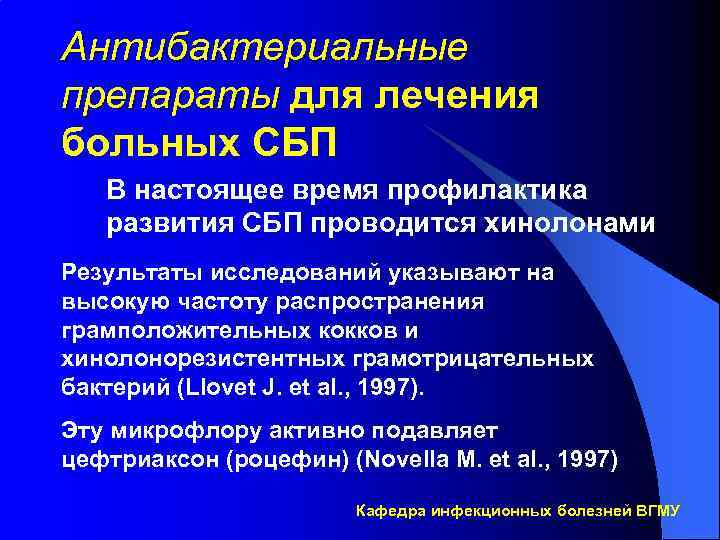 Антибактериальные препараты для лечения больных СБП

В настоящее время профилактика развития СБП проводится хинолонами

Результаты исследований указывают на высокую частоту распространения грамположительных кокков и хинолонорезистентных грамотрицательных бактерий (Llovet J. et al., 1997).

Эту микрофлору активно подавляет цефтриаксон (роцефин) (Novella M. et al., 1997)

Кафедра инфекционных болезней ВГМУ